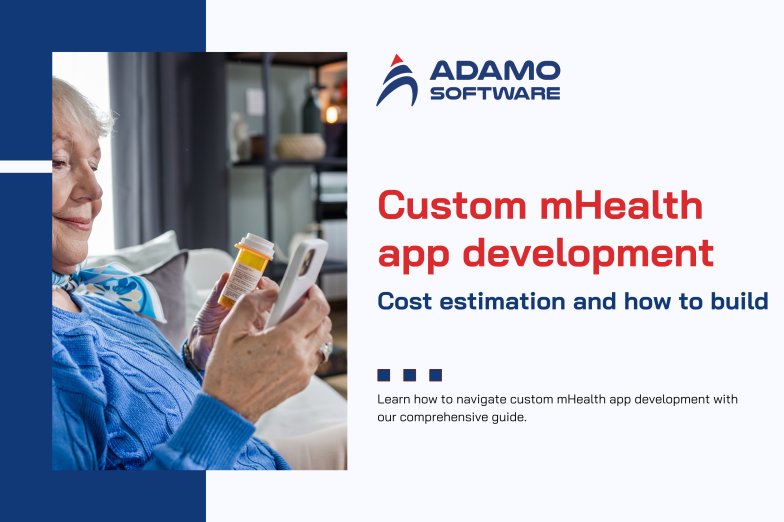 ADAMO SOFTWARE

Custom mHealth app development

Cost estimation and how to build

Learn how to navigate custom mHealth app development with our comprehensive guide.